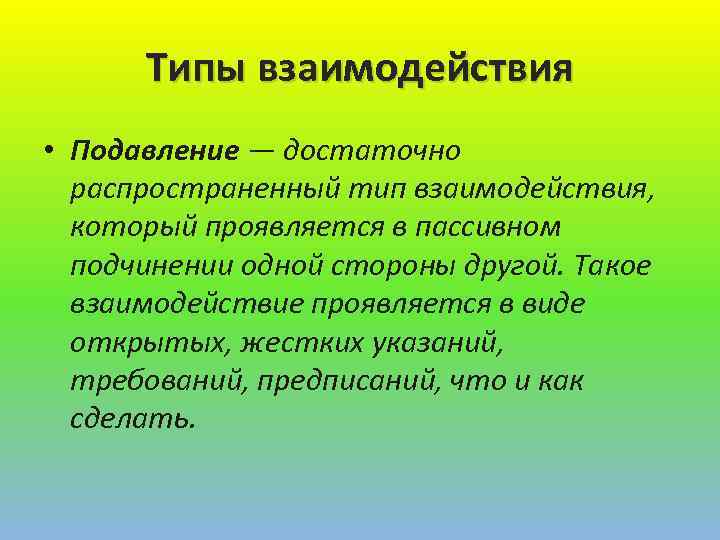 Типы взаимодействия

• Подавление — достаточно распространенный тип взаимодействия, который проявляется в пассивном подчинении одной стороны другой. Такое взаимодействие проявляется в виде открытых, жестких указаний, требований, предписаний, что и как сделать.